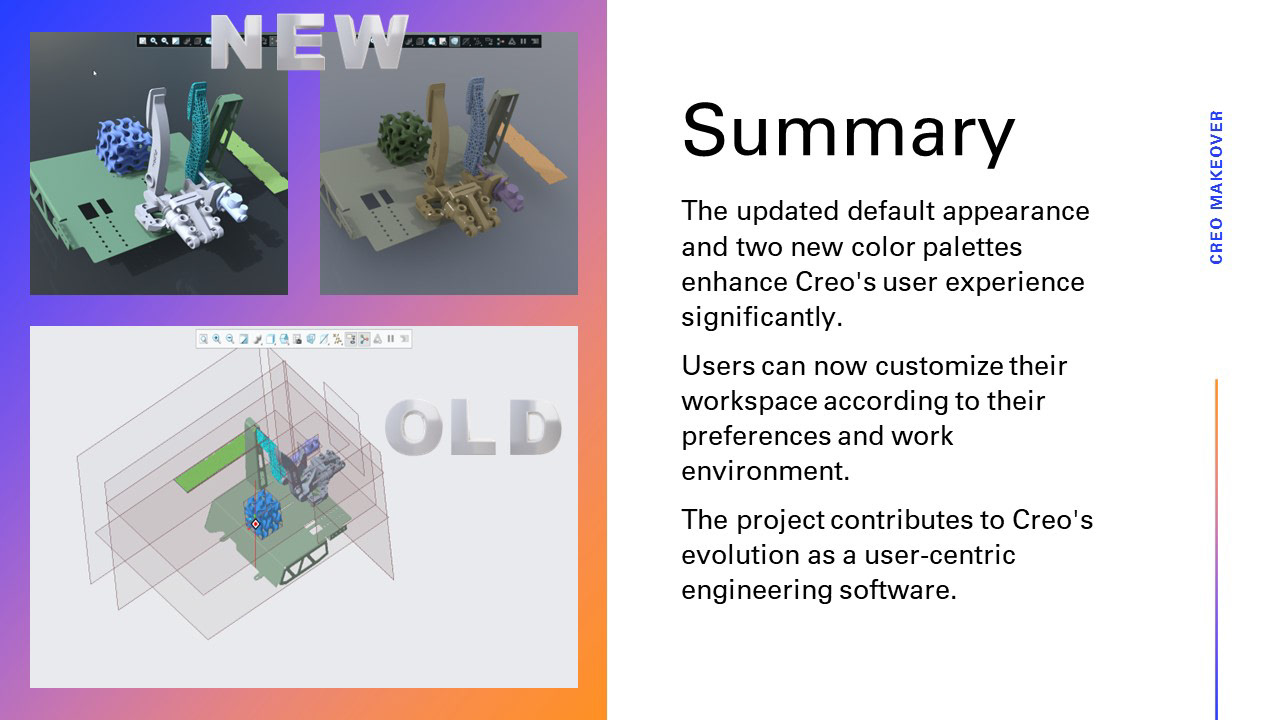 NEW

OLD

Summary

The updated default appearance and two new color palettes enhance Creo's user experience significantly.

Users can now customize their workspace according to their preferences and work environment.

The project contributes to Creo's evolution as a user-centric engineering software.

CREO MAKEOVER